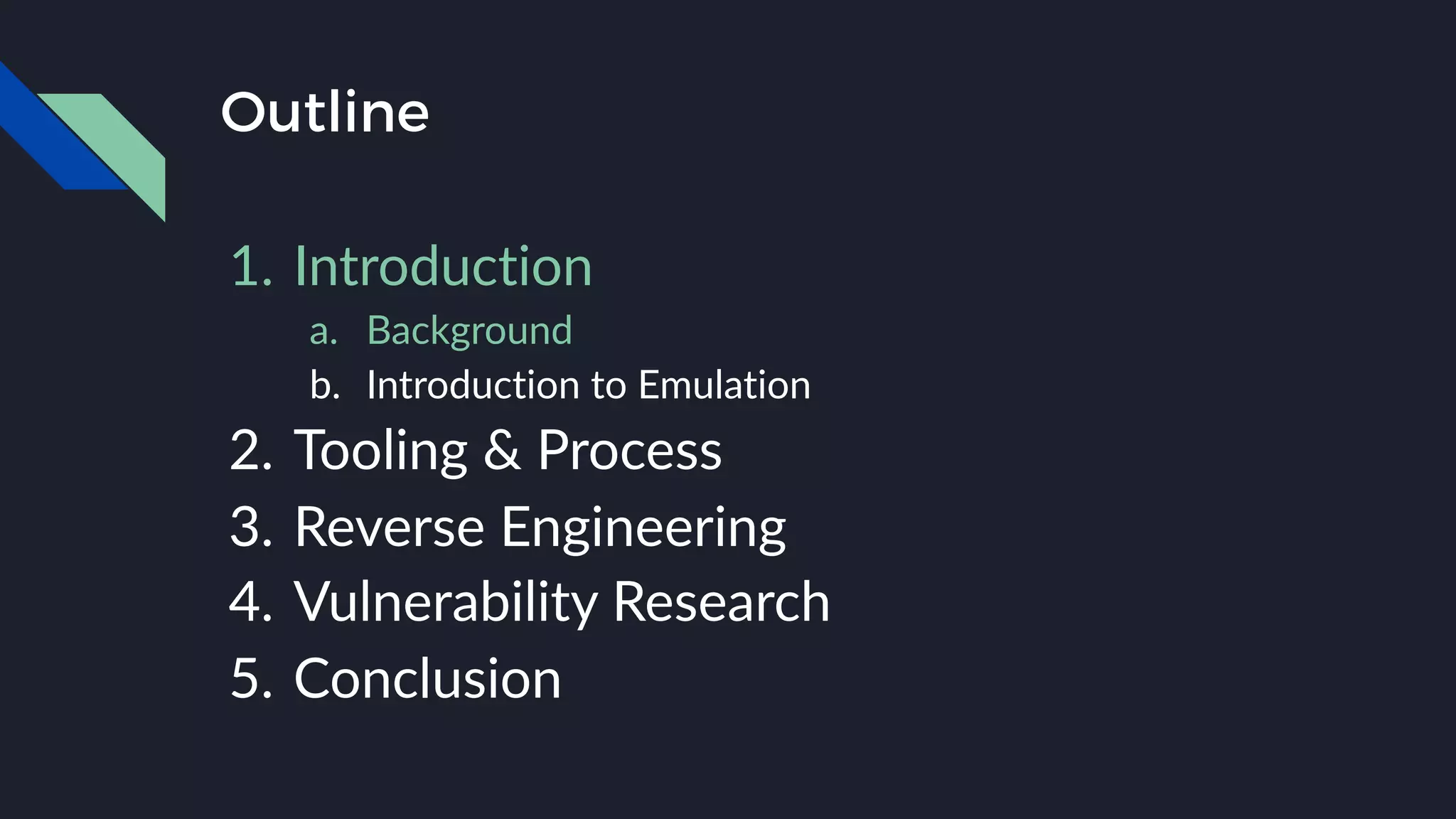 Outline

1. Introduction
a. Background
b. Introduction to Emulation
2. Tooling & Process
3. Reverse Engineering
4. Vulnerability Research
5. Conclusion